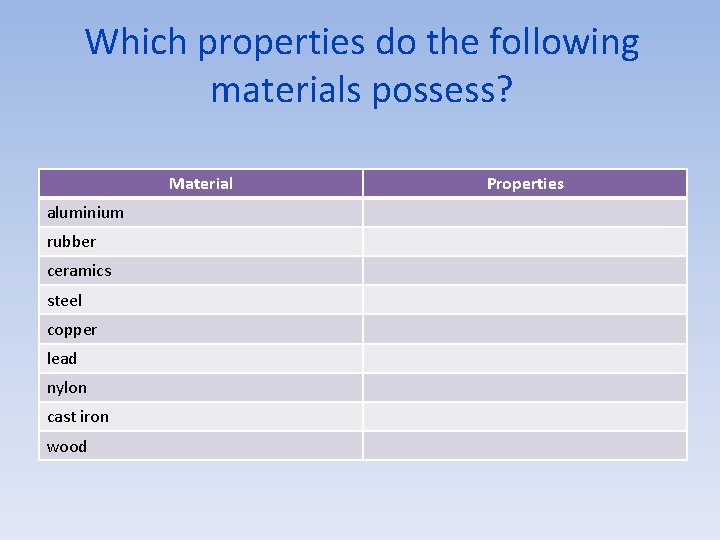 Which properties do the following materials possess?

| Material | Properties |
|---|---|
| aluminium | |
| rubber | |
| ceramics | |
| steel | |
| copper | |
| lead | |
| nylon | |
| cast iron | |
| wood | |